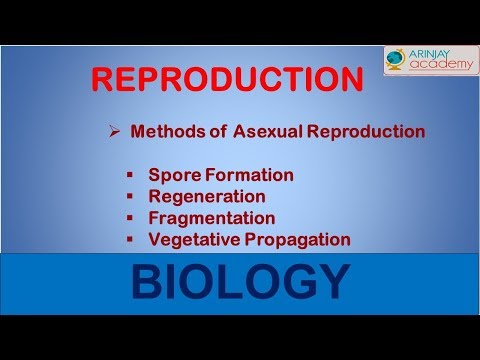 ARINJAY academy

REPRODUCTION

➢ Methods of Asexual Reproduction

▪ Spore Formation
▪ Regeneration
▪ Fragmentation
▪ Vegetative Propagation

BIOLOGY